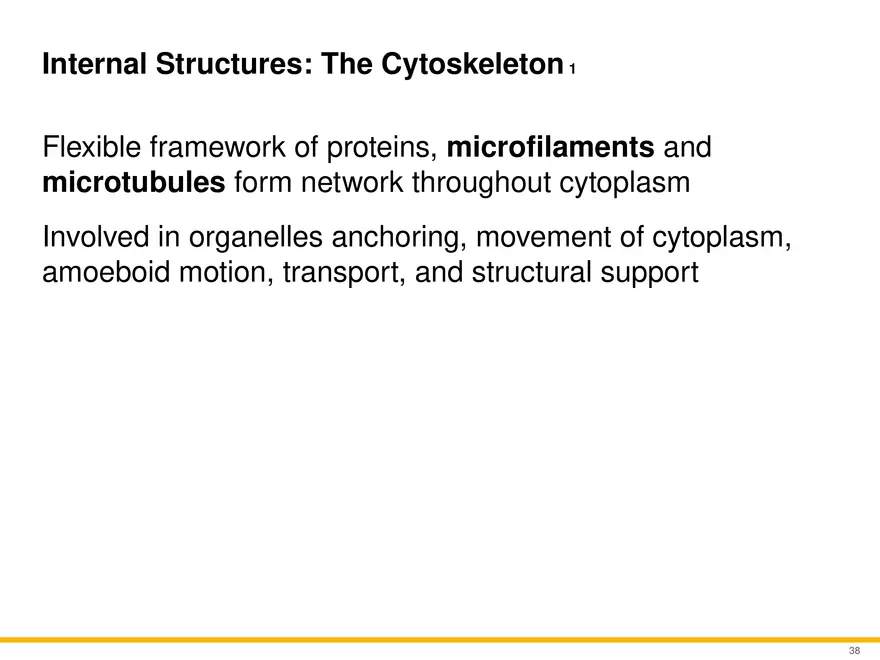 Internal Structures: The Cytoskeleton 1

Flexible framework of proteins, microfilaments and microtubules form network throughout cytoplasm

Involved in organelles anchoring, movement of cytoplasm, amoeboid motion, transport, and structural support

38